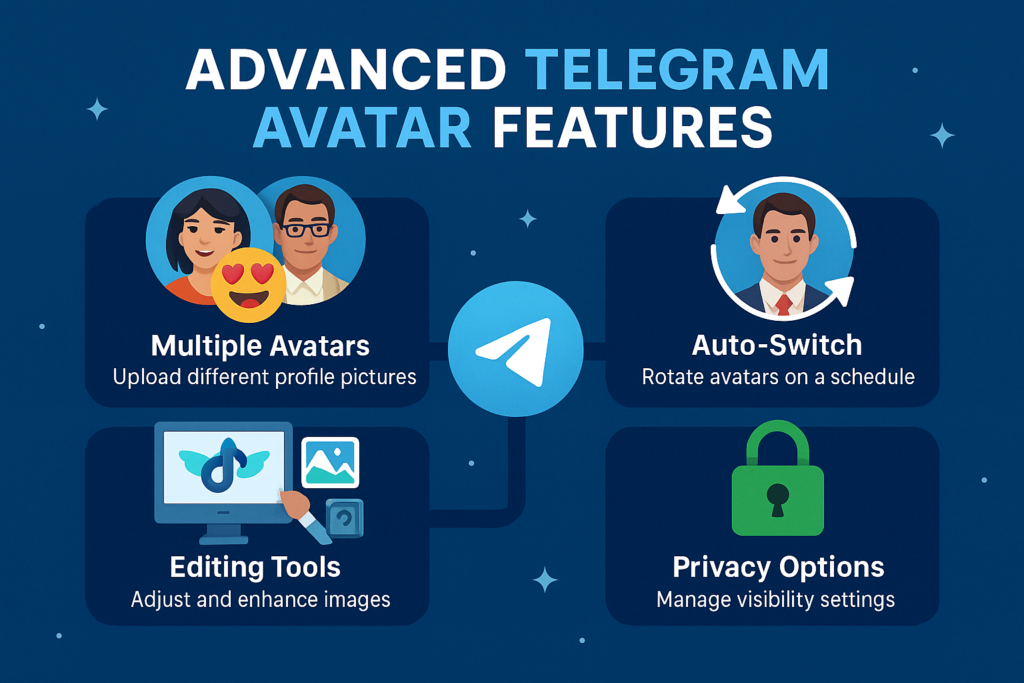 ADVANCED TELEGRAM AVATAR FEATURES

Multiple Avatars
Upload different profile pictures

Auto-Switch
Rotate avatars on a schedule

Editing Tools
Adjust and enhance images

Privacy Options
Manage visibility settings